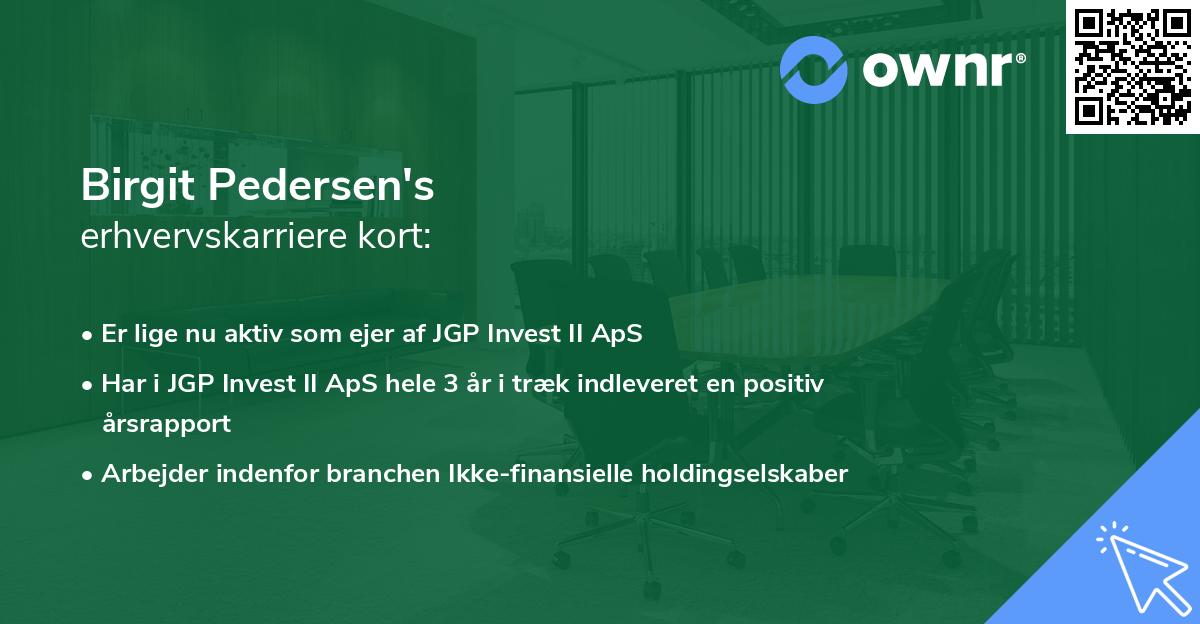 ownr®

Birgit Pedersen's
erhvervskarriere kort:

• Er lige nu aktiv som ejer af JGP Invest II ApS
• Har i JGP Invest II ApS hele 3 år i træk indleveret en positiv årsrapport
• Arbejder indenfor branchen Ikke-finansielle holdingselskaber